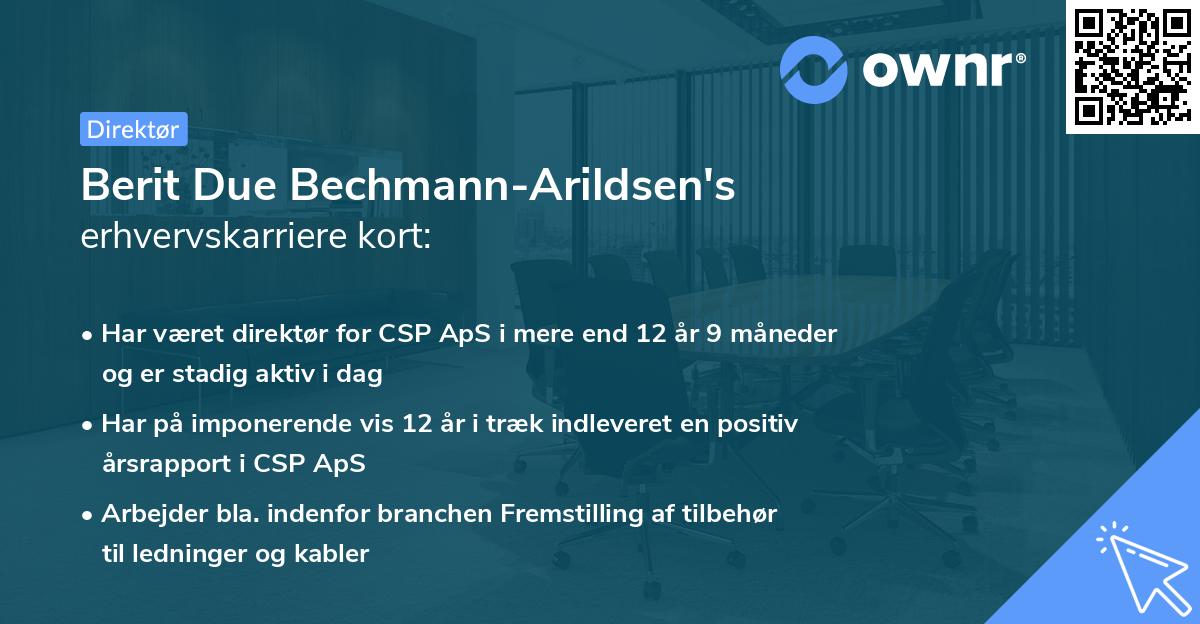 ownr®

Direktør

Berit Due Bechmann-Arildsen's
erhvervskarriere kort:

• Har været direktør for CSP ApS i mere end 12 år 9 måneder og er stadig aktiv i dag

• Har på imponerende vis 12 år i træk indleveret en positiv årsrapport i CSP ApS

• Arbejder bla. indenfor branchen Fremstilling af tilbehør til ledninger og kabler